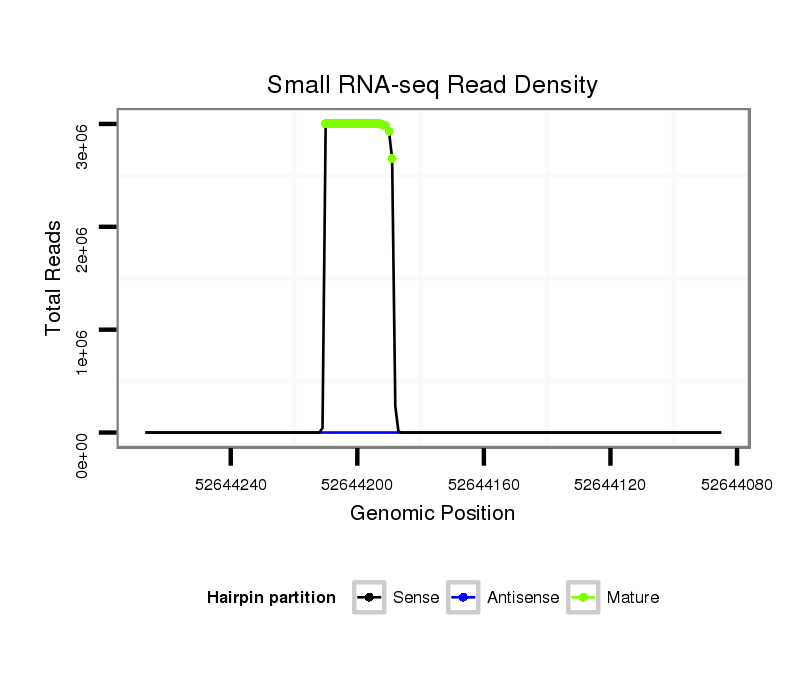 Small RNA-seq Read Density

Total Reads

3e+06
2e+06
1e+06
0e+00

52644240
52644200
52644160
52644120
52644080

Genomic Position

Hairpin partition
Sense
Antisense
Mature